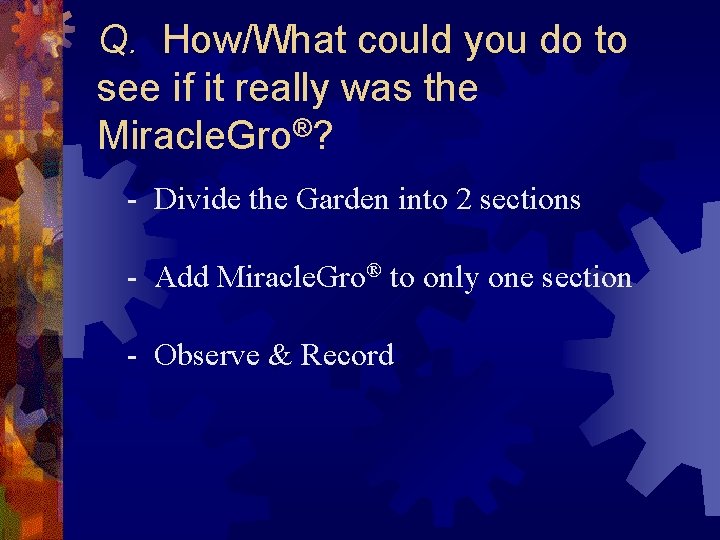 Q. How/What could you do to see if it really was the MiracleGro®?

- Divide the Garden into 2 sections

- Add MiracleGro® to only one section

- Observe & Record